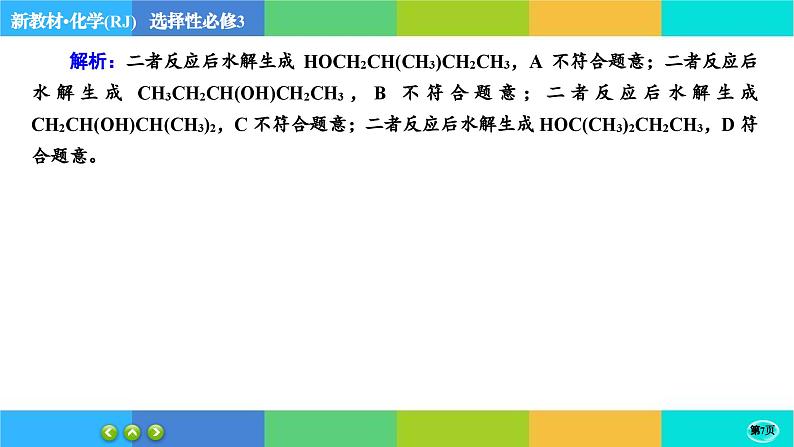 新教材·化学(RJ)　选择性必修3

解析：二者反应后水解生成 $HOCH_2CH(CH_3)CH_2CH_3$，A 不符合题意；二者反应后水解生成 $CH_3CH_2CH(OH)CH_2CH_3$，B 不符合题意；二者反应后水解生成 $CH_2CH(OH)CH(CH_3)_2$，C 不符合题意；二者反应后水解生成 $HOC(CH_3)_2CH_2CH_3$，D 符合题意。

第7页